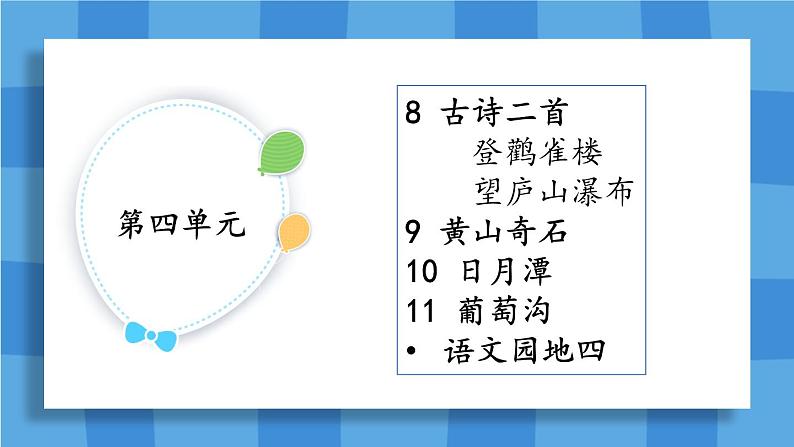 第四单元

8 古诗二首

登鹳雀楼

望庐山瀑布

9 黄山奇石

10 日月潭

11 葡萄沟

• 语文园地四